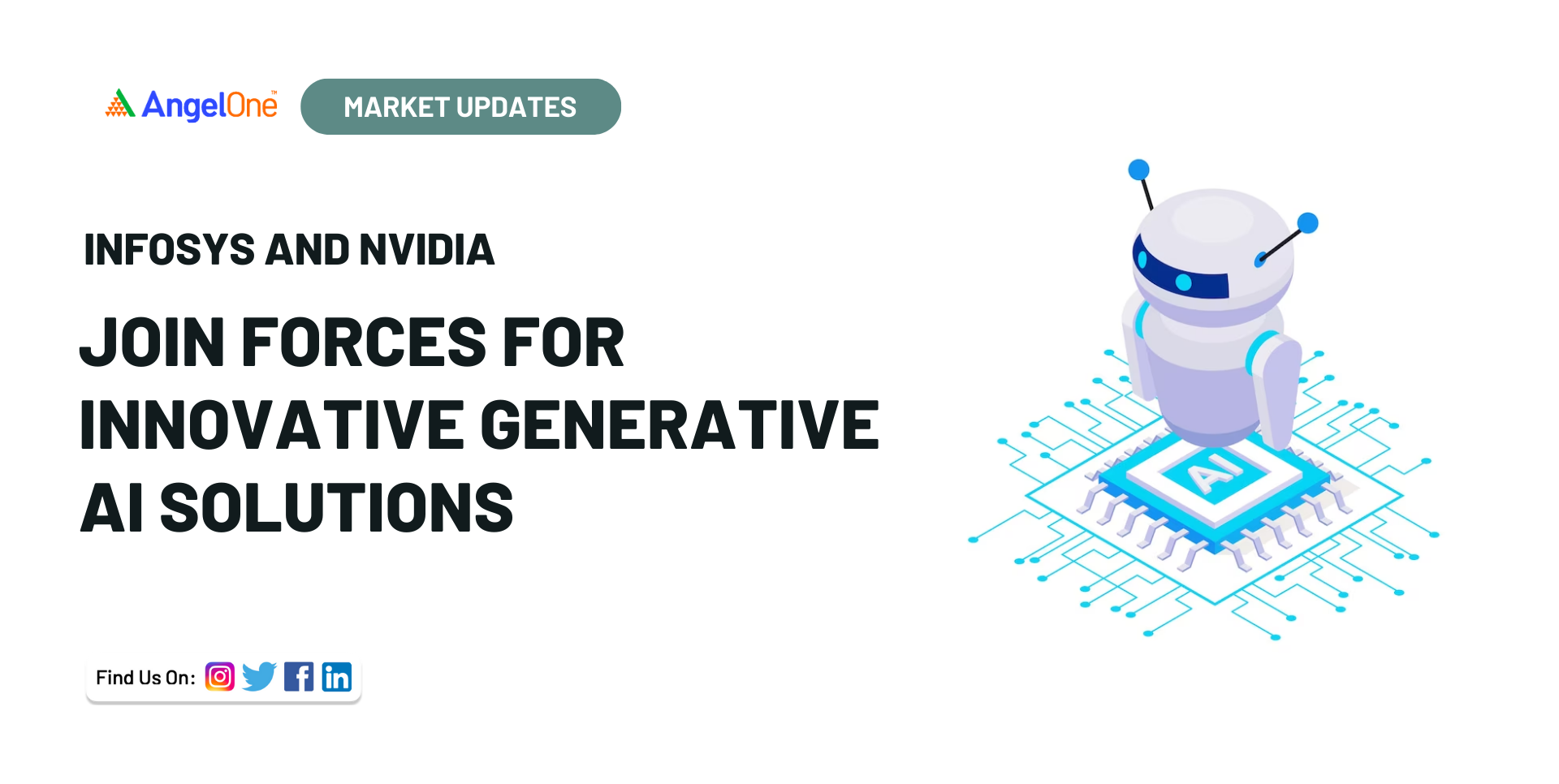 AngelOne™ MARKET UPDATES

INFOSYS AND NVIDIA

JOIN FORCES FOR INNOVATIVE GENERATIVE AI SOLUTIONS

AI

Find Us On: